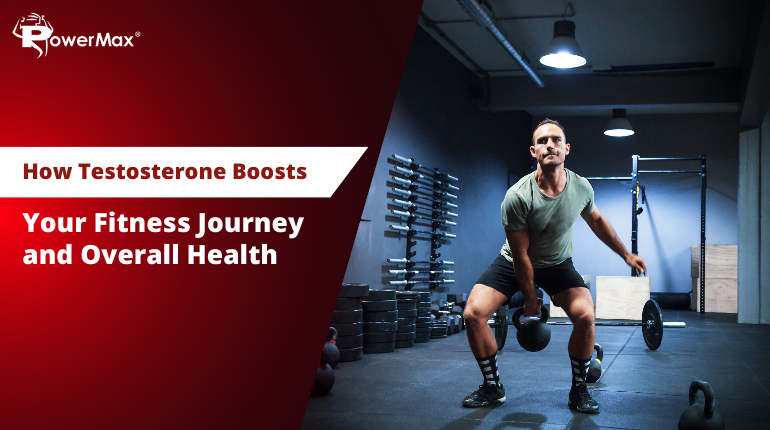 PowerMax®

How Testosterone Boosts

Your Fitness Journey and Overall Health